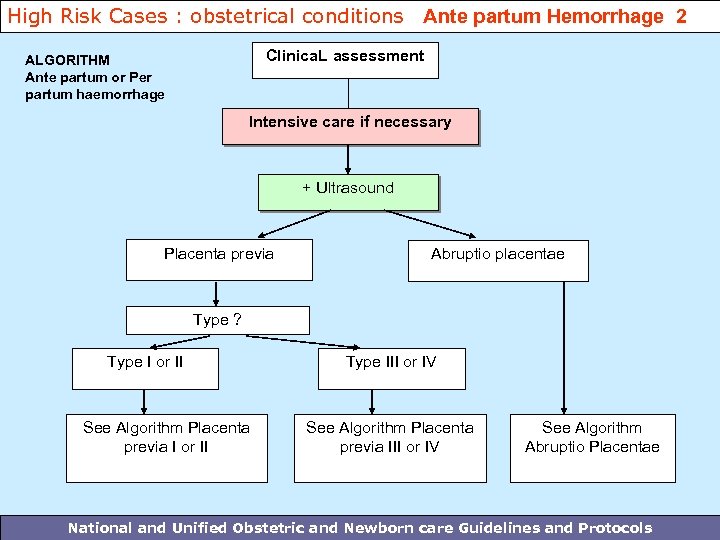 High Risk Cases : obstetrical conditions Ante partum Hemorrhage 2

ALGORITHM
Ante partum or Per partum haemorrhage

ClinicaL assessment

Intensive care if necessary

+ Ultrasound

Placenta previa

Abruptio placentae

Type ?

Type I or II

Type III or IV

See Algorithm Placenta previa I or II

See Algorithm Placenta previa III or IV

See Algorithm Abruptio Placentae

National and Unified Obstetric and Newborn care Guidelines and Protocols